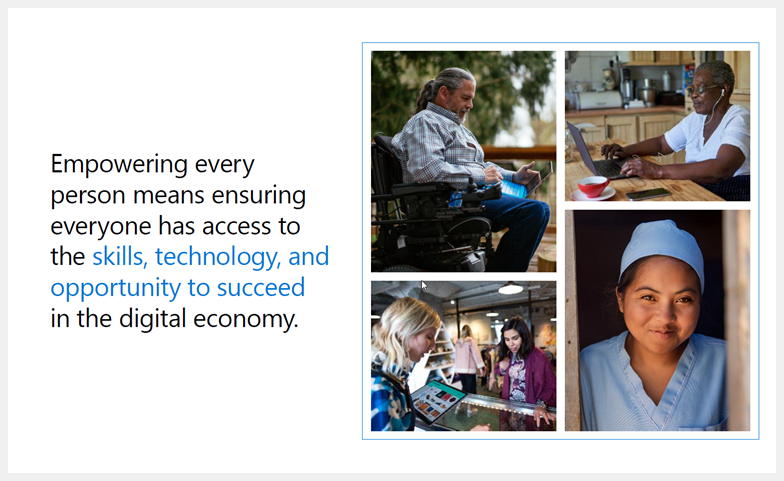 Empowering every person means ensuring everyone has access to the skills, technology, and opportunity to succeed in the digital economy.